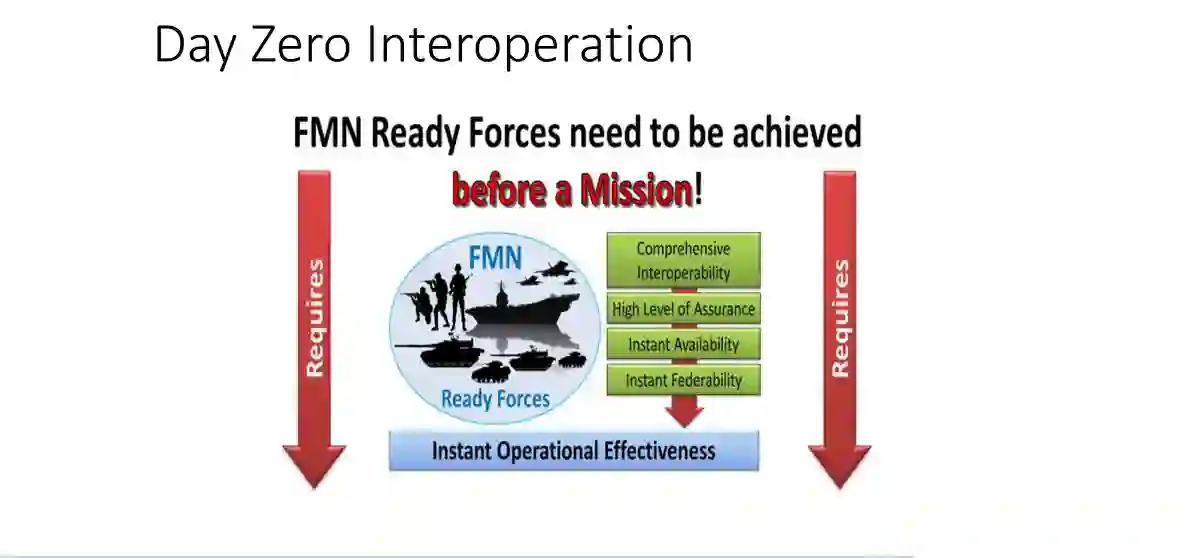 Day Zero Interoperation

FMN Ready Forces need to be achieved before a Mission!

Requires

FMN

Ready Forces

Comprehensive Interoperability

High Level of Assurance

Instant Availability

Instant Federability

Instant Operational Effectiveness

Requires